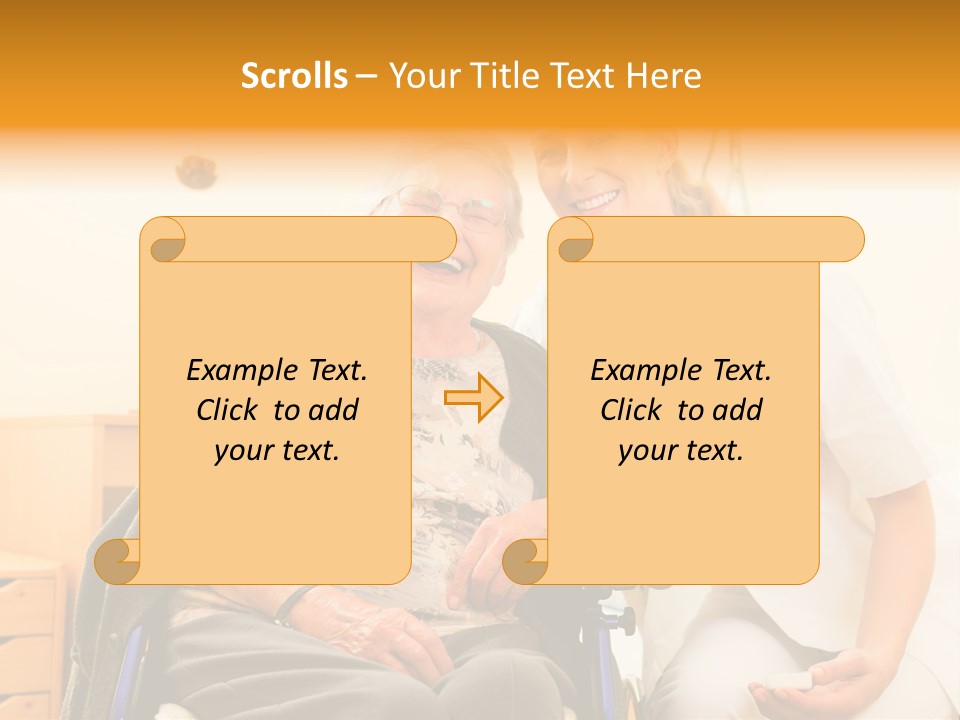 Scrolls – Your Title Text Here

Example Text. Click to add your text.

Example Text. Click to add your text.